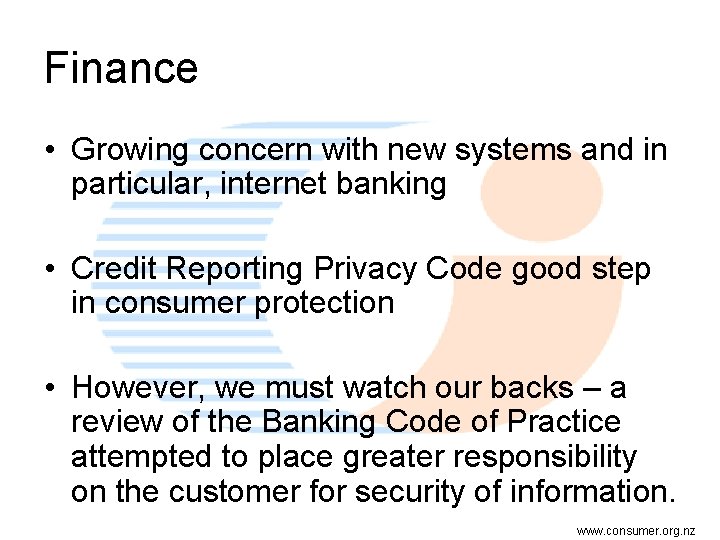 Finance

• Growing concern with new systems and in particular, internet banking

• Credit Reporting Privacy Code good step in consumer protection

• However, we must watch our backs – a review of the Banking Code of Practice attempted to place greater responsibility on the customer for security of information.

www.consumer.org.nz